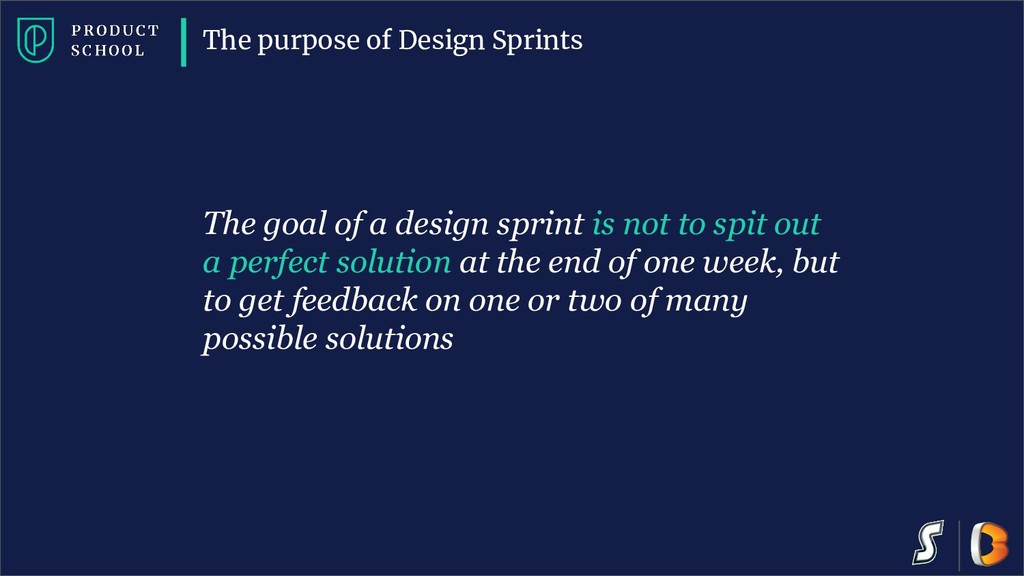 PRODUCT SCHOOL

The purpose of Design Sprints

The goal of a design sprint is not to spit out a perfect solution at the end of one week, but to get feedback on one or two of many possible solutions